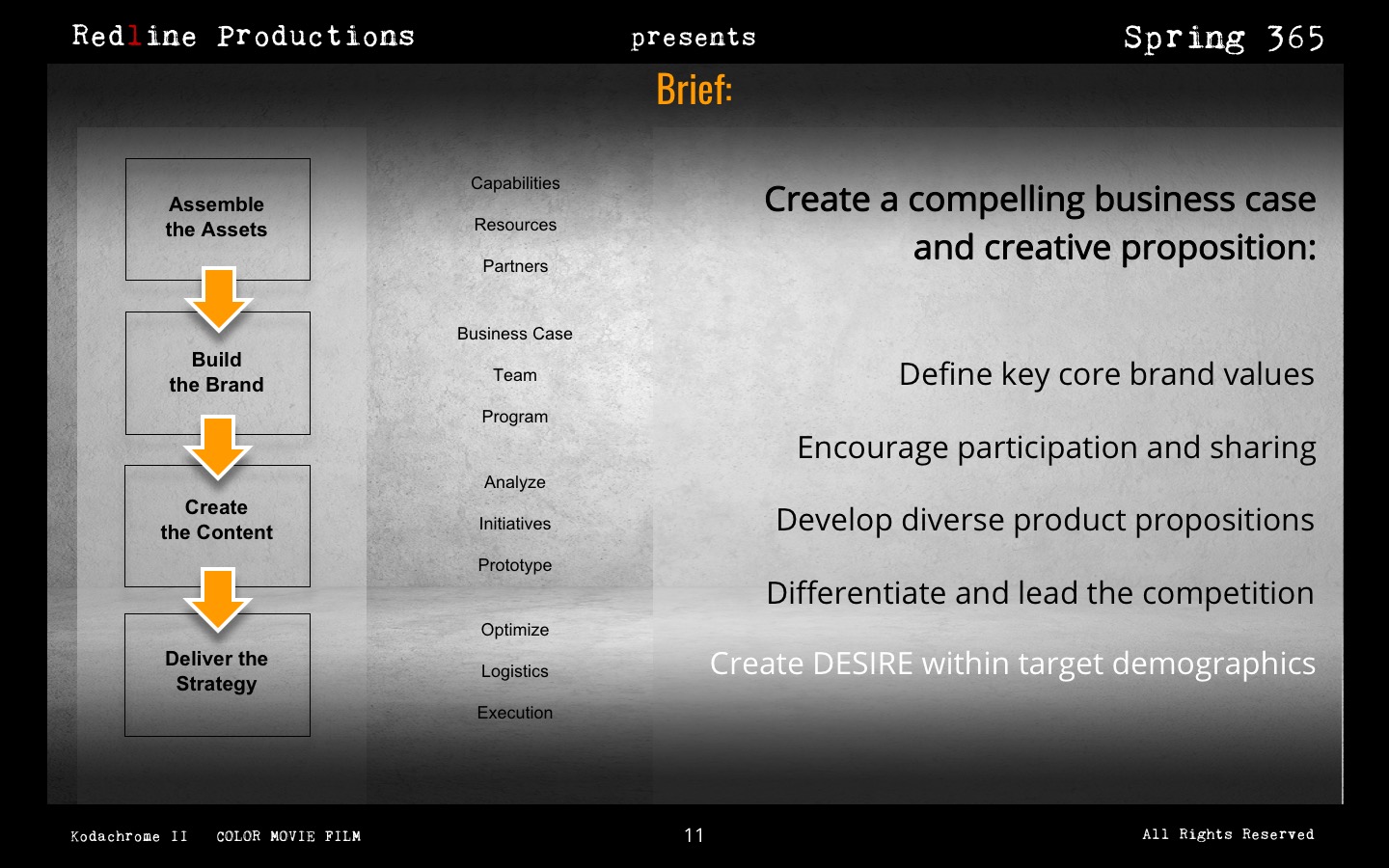 Redline Productions

presents

Spring 365

Brief:

Assemble the Assets

Build the Brand

Create the Content

Deliver the Strategy

Capabilities

Resources

Partners

Business Case

Team

Program

Analyze

Initiatives

Prototype

Optimize

Logistics

Execution

Create a compelling business case and creative proposition:

Define key core brand values

Encourage participation and sharing

Develop diverse product propositions

Differentiate and lead the competition

Create DESIRE within target demographics

Kodachrome II COLOR MOVIE FILM

11

All Rights Reserved